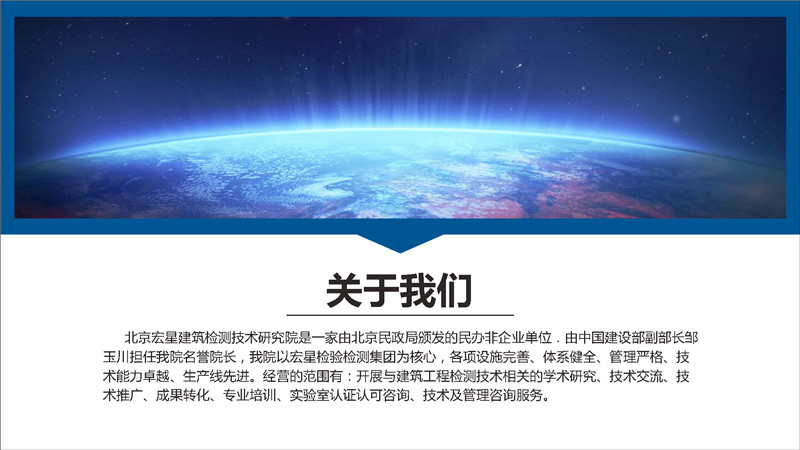 关于我们

北京宏星建筑检测技术研究院是一家由北京民政局颁发的民办非企业单位．由中国建设部副部长邹玉川担任我院名誉院长，我院以宏星检验检测集团为核心，各项设施完善、体系健全、管理严格、技术能力卓越、生产线先进。经营的范围有：开展与建筑工程检测技术相关的学术研究、技术交流、技术推广、成果转化、专业培训、实验室认证认可咨询、技术及管理咨询服务。